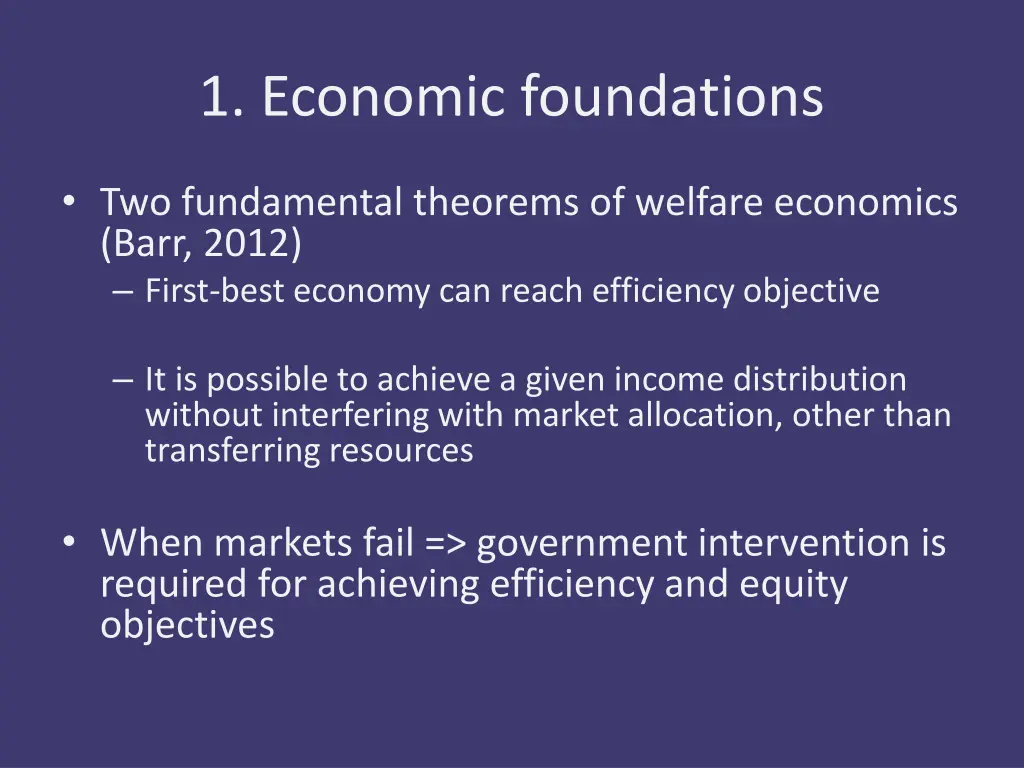 1. Economic foundations

• Two fundamental theorems of welfare economics (Barr, 2012)
– First-best economy can reach efficiency objective

– It is possible to achieve a given income distribution without interfering with market allocation, other than transferring resources

• When markets fail => government intervention is required for achieving efficiency and equity objectives